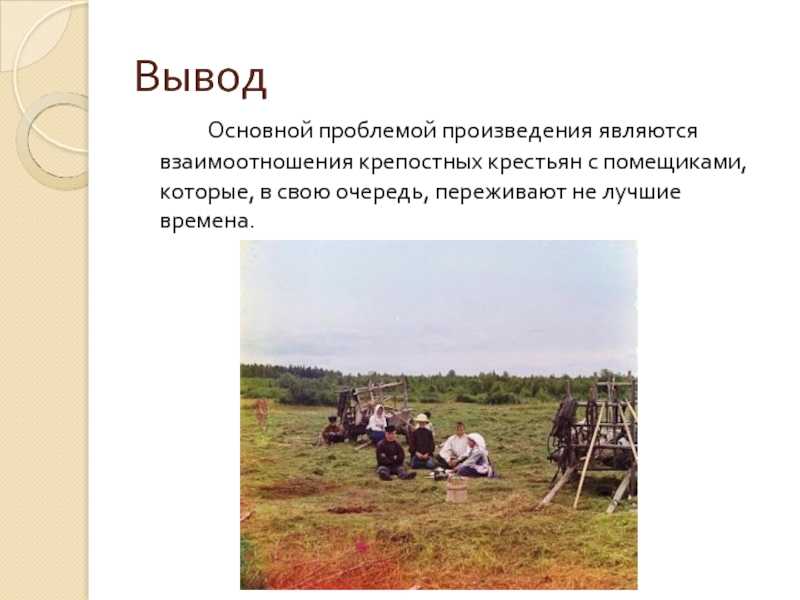 Вывод

Основной проблемой произведения являются взаимоотношения крепостных крестьян с помещиками, которые, в свою очередь, переживают не лучшие времена.